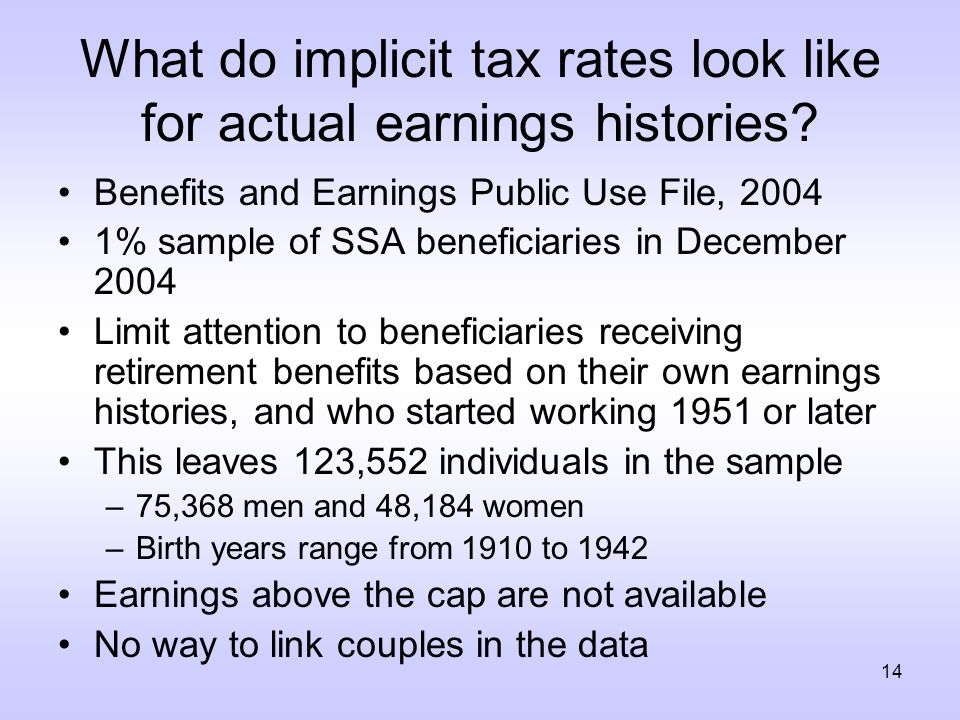 What do implicit tax rates look like for actual earnings histories?

• Benefits and Earnings Public Use File, 2004
• 1% sample of SSA beneficiaries in December 2004
• Limit attention to beneficiaries receiving retirement benefits based on their own earnings histories, and who started working 1951 or later
• This leaves 123,552 individuals in the sample
– 75,368 men and 48,184 women
– Birth years range from 1910 to 1942
• Earnings above the cap are not available
• No way to link couples in the data

14